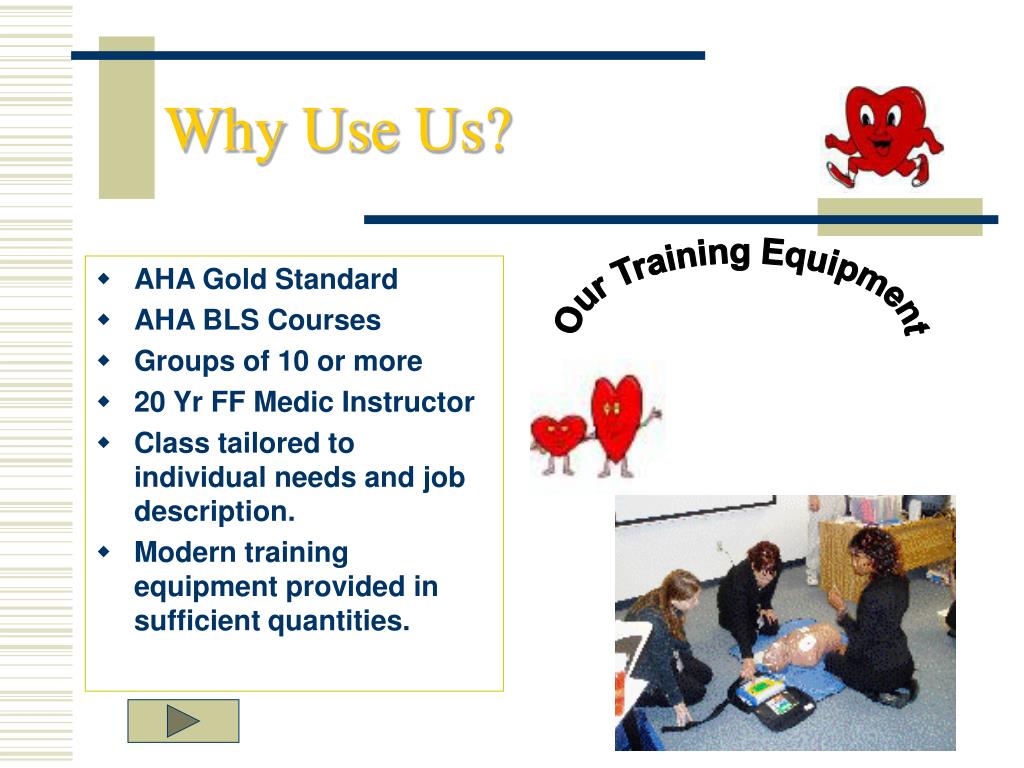 Why Use Us?

- AHA Gold Standard
- AHA BLS Courses
- Groups of 10 or more
- 20 Yr FF Medic Instructor
- Class tailored to individual needs and job description.
- Modern training equipment provided in sufficient quantities.

Our Training Equipment